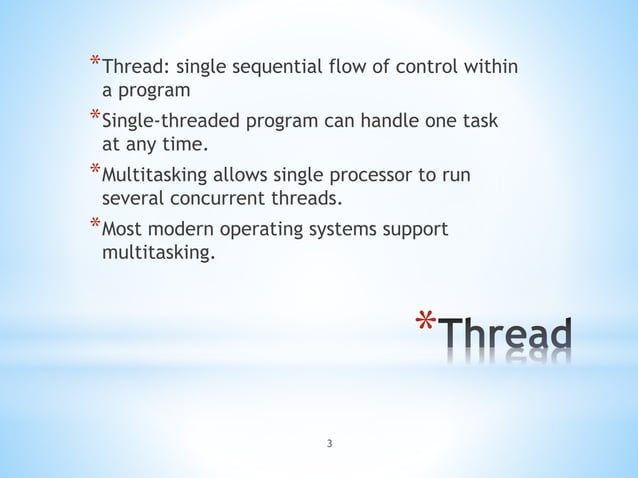 *Thread: single sequential flow of control within a program

*Single-threaded program can handle one task at any time.

*Multitasking allows single processor to run several concurrent threads.

*Most modern operating systems support multitasking.

*Thread

3